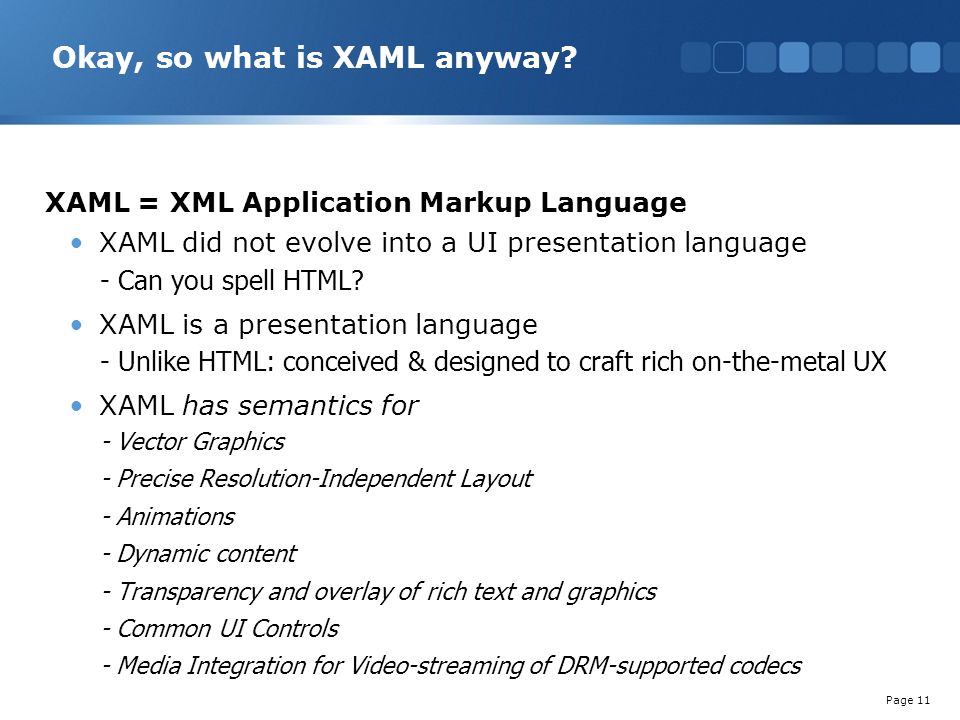 Okay, so what is XAML anyway?

XAML = XML Application Markup Language

• XAML did not evolve into a UI presentation language
- Can you spell HTML?

• XAML is a presentation language
- Unlike HTML: conceived & designed to craft rich on-the-metal UX

• XAML has semantics for
- Vector Graphics
- Precise Resolution-Independent Layout
- Animations
- Dynamic content
- Transparency and overlay of rich text and graphics
- Common UI Controls
- Media Integration for Video-streaming of DRM-supported codecs

Page 11